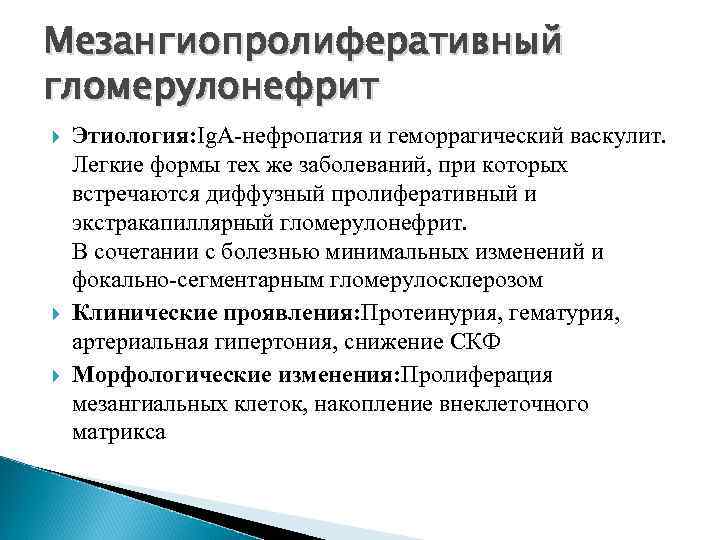 Мезангиопролиферативный гломерулонефрит

Этиология:IgA-нефропатия и геморрагический васкулит. Легкие формы тех же заболеваний, при которых встречаются диффузный пролиферативный и экстракапиллярный гломерулонефрит.
В сочетании с болезнью минимальных изменений и фокально-сегментарным гломерулосклерозом

Клинические проявления:Протеинурия, гематурия, артериальная гипертония, снижение СКФ

Морфологические изменения:Пролиферация мезангиальных клеток, накопление внеклеточного матрикса